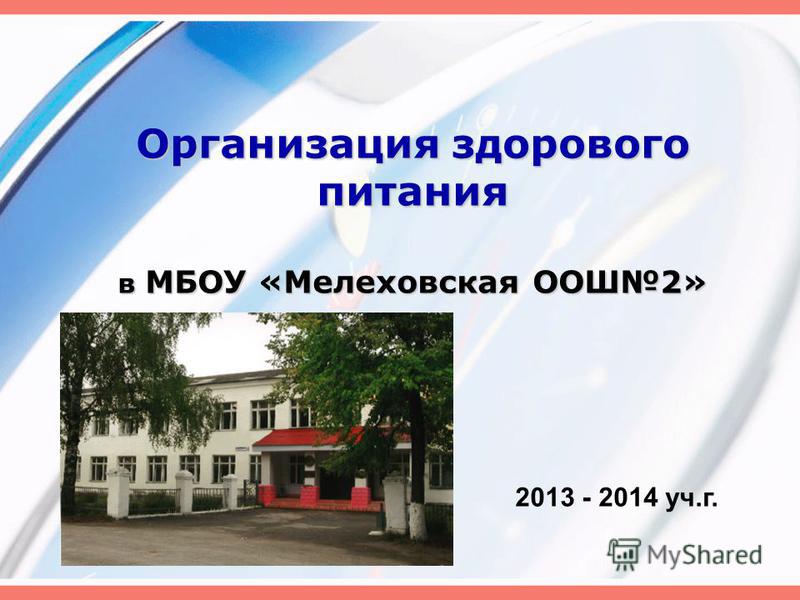 Организация здорового питания

в МБОУ «Мелеховская ООШ№2»

2013 - 2014 уч.г.

MyShared